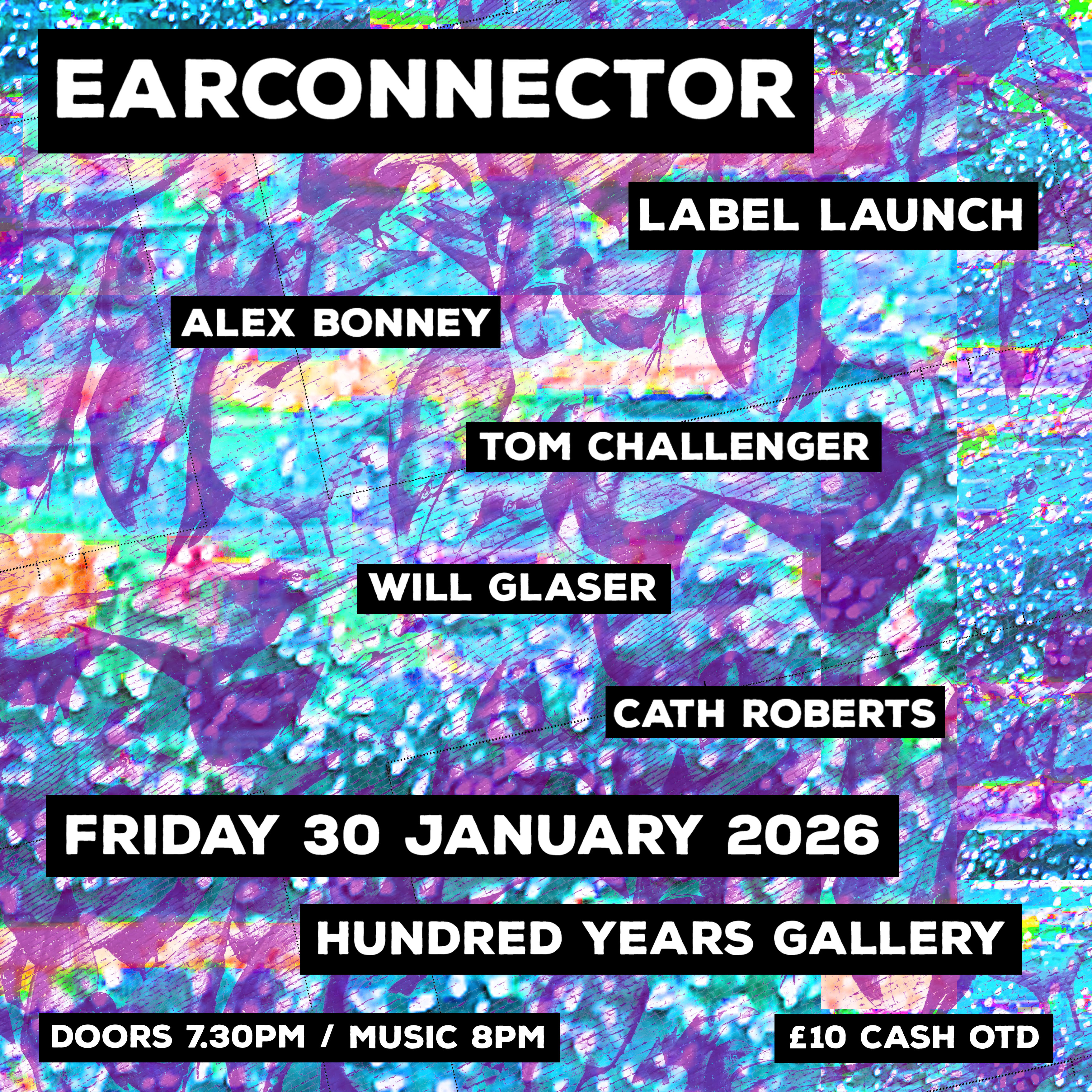 EARCONNECTOR

LABEL LAUNCH

ALEX BONNEY

TOM CHALLENGER

WILL GLASER

CATH ROBERTS

FRIDAY 30 JANUARY 2026

HUNDRED YEARS GALLERY

DOORS 7.30PM / MUSIC 8PM

£10 CASH OTD